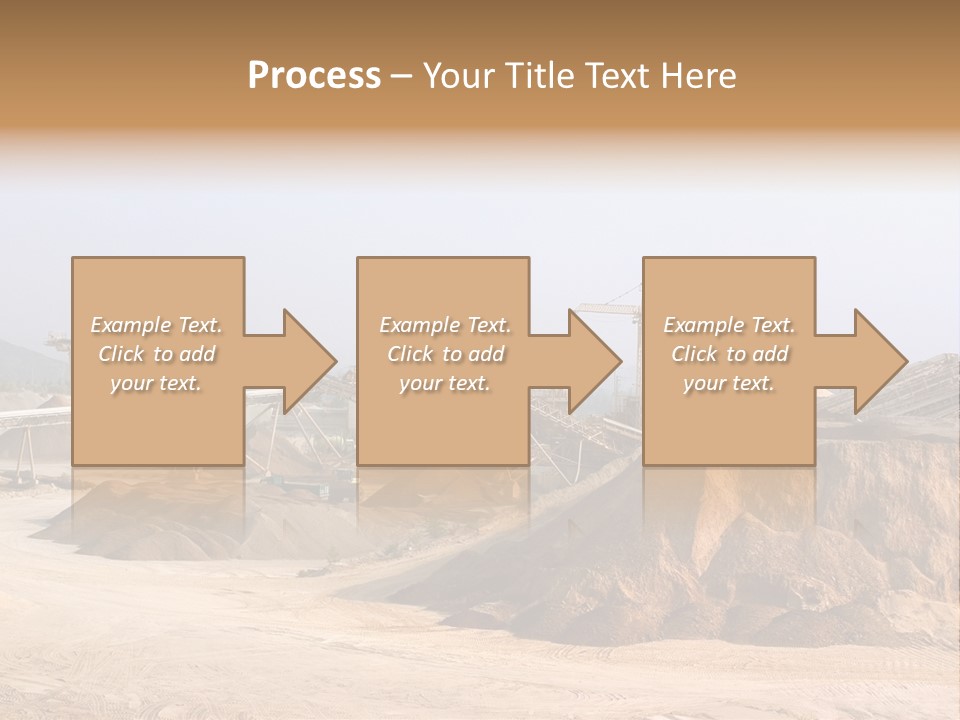 Process – Your Title Text Here

Example Text. Click to add your text.

Example Text. Click to add your text.

Example Text. Click to add your text.